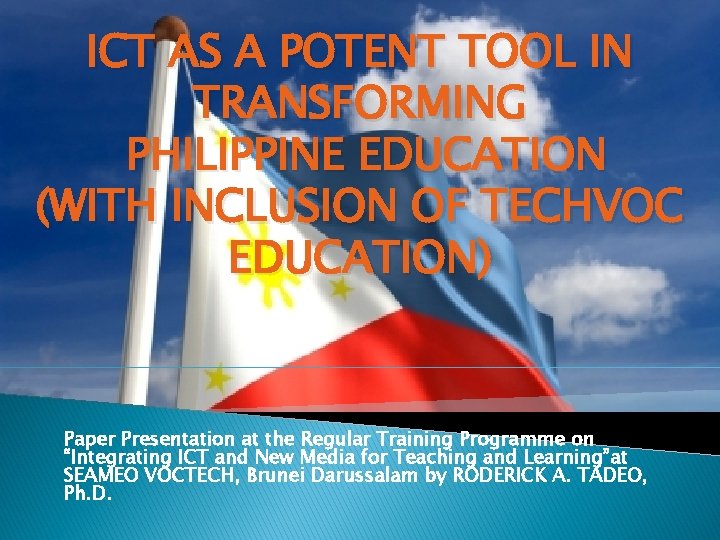 ICT AS A POTENT TOOL IN TRANSFORMING PHILIPPINE EDUCATION (WITH INCLUSION OF TECHVOC EDUCATION)

Paper Presentation at the Regular Training Programme on "Integrating ICT and New Media for Teaching and Learning"at SEAMEO VOCTECH, Brunei Darussalam by RODERICK A. TADEO, Ph.D.